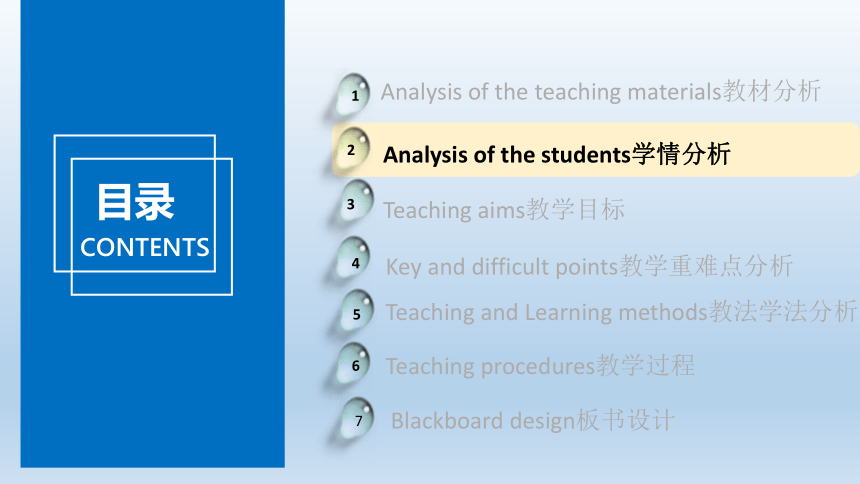 目录
CONTENTS

1 Analysis of the teaching materials教材分析
2 Analysis of the students学情分析
3 Teaching aims教学目标
4 Key and difficult points教学重难点分析
5 Teaching and Learning methods教法学法分析
6 Teaching procedures教学过程
7 Blackboard design板书设计